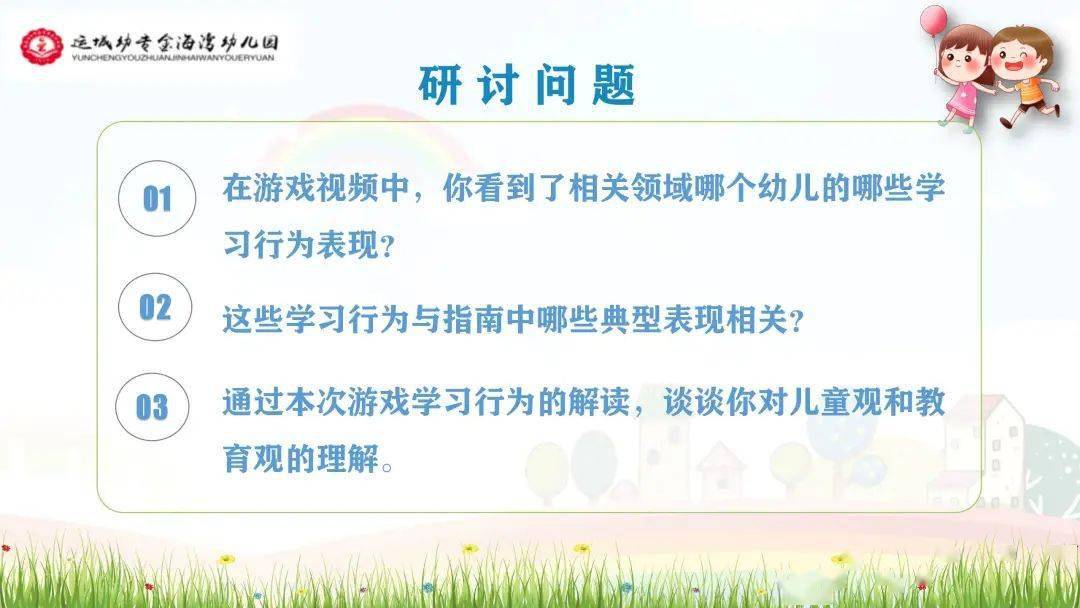 运城幼专金海湾幼儿园
YUNCHENGYOUZHUANJINHAIWANYOUERYUAN

研讨问题

01 在游戏视频中，你看到了相关领域哪个幼儿的哪些学习行为表现？

02 这些学习行为与指南中哪些典型表现相关？

03 通过本次游戏学习行为的解读，谈谈你对儿童观和教育观的理解。